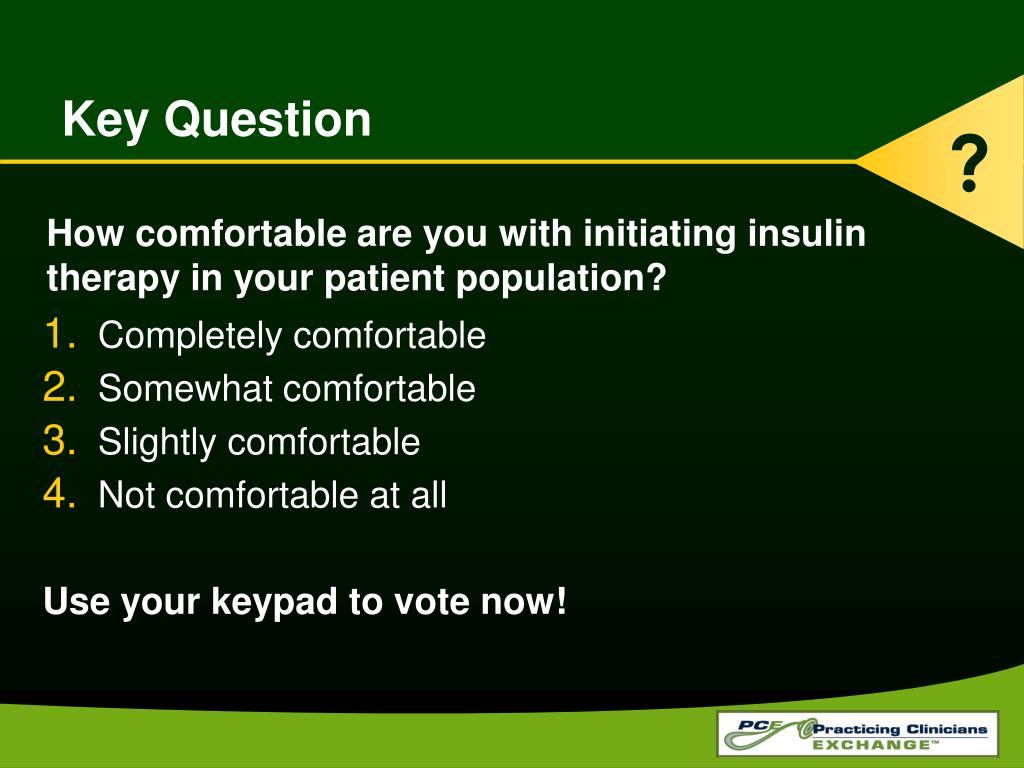 Key Question

?

How comfortable are you with initiating insulin therapy in your patient population?

1. Completely comfortable
2. Somewhat comfortable
3. Slightly comfortable
4. Not comfortable at all

Use your keypad to vote now!

PCE Practicing Clinicians EXCHANGE™